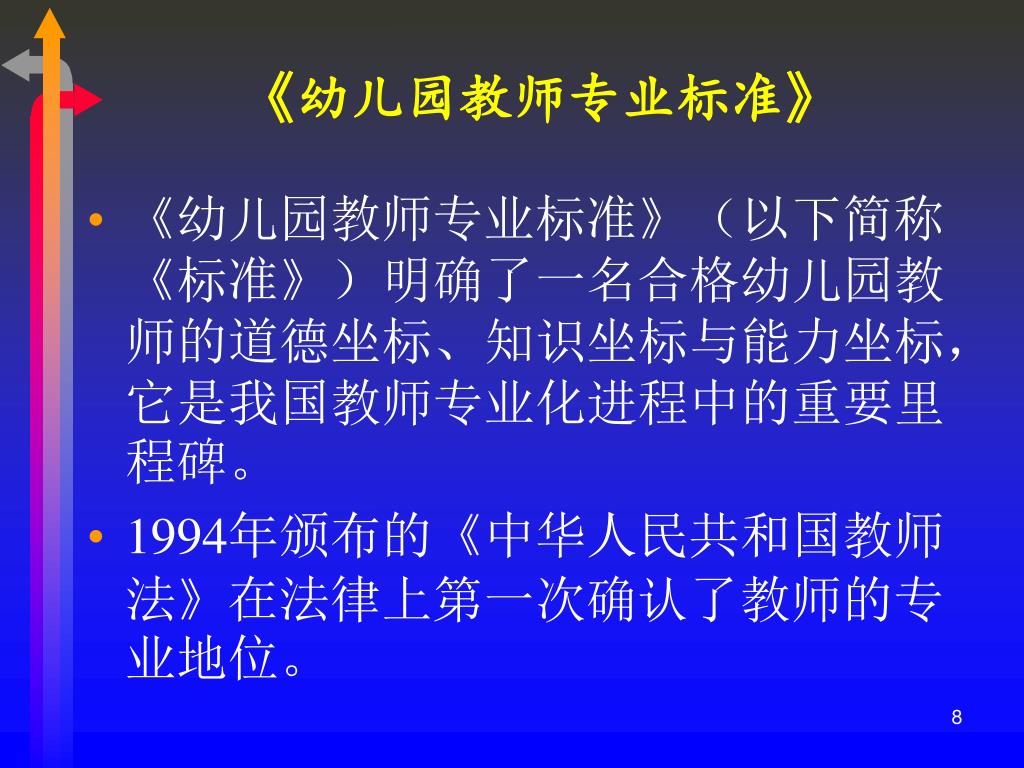 《幼儿园教师专业标准》

• 《幼儿园教师专业标准》（以下简称《标准》）明确了一名合格幼儿园教师的道德坐标、知识坐标与能力坐标，它是我国教师专业化进程中的重要里程碑。

• 1994年颁布的《中华人民共和国教师法》在法律上第一次确认了教师的专业地位。

8